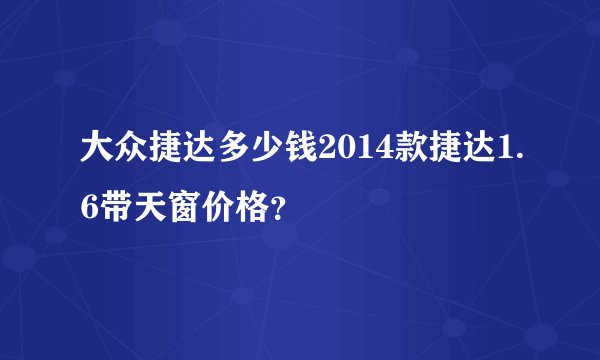 大众捷达多少钱2014款捷达1.6带天窗价格？